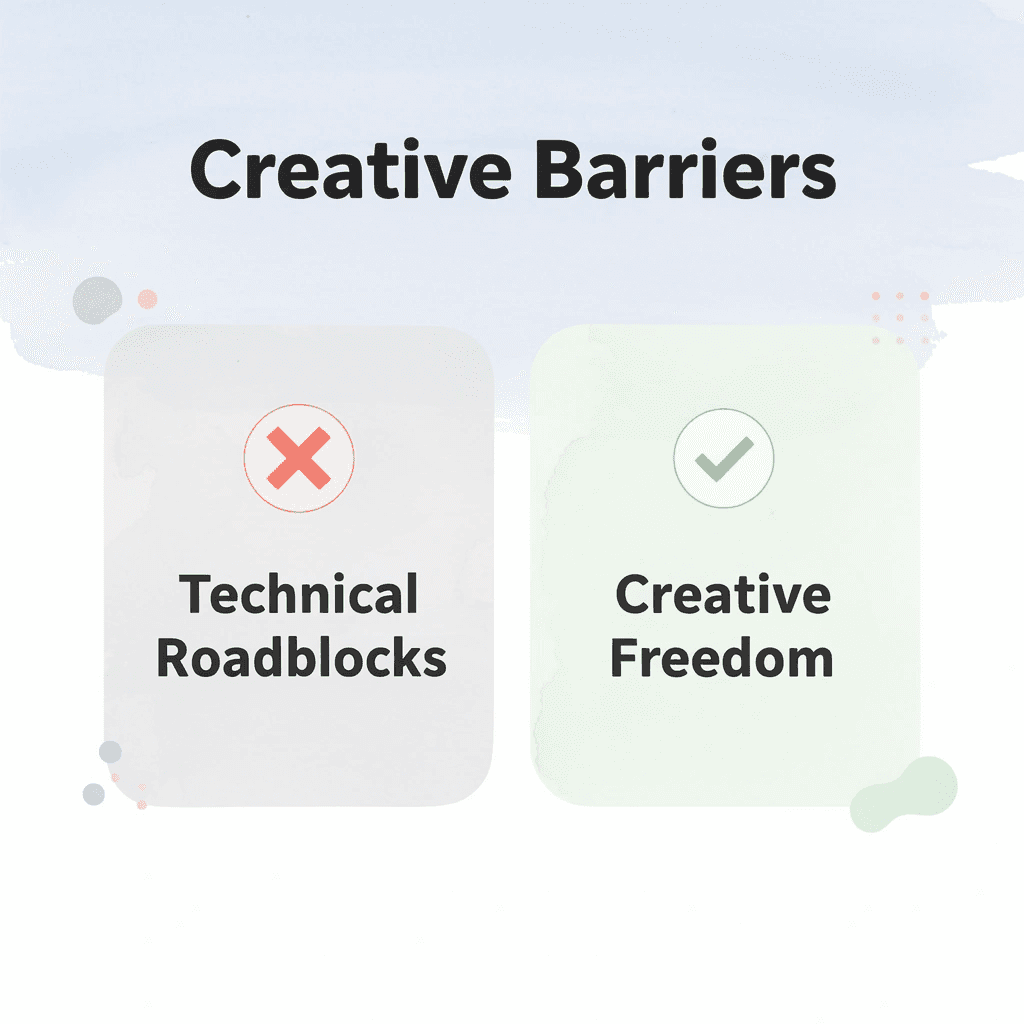 Creative Barriers

Technical Roadblocks

Creative Freedom